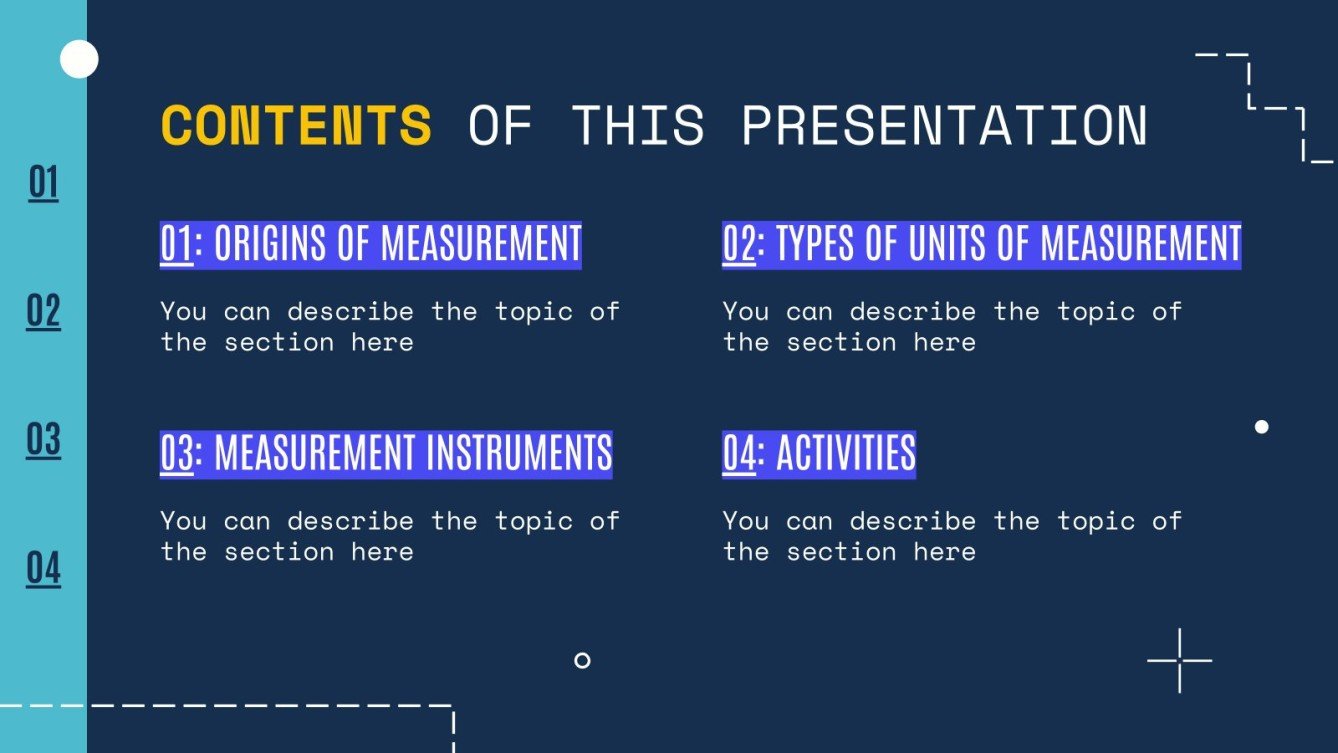 01

02

03

04

CONTENTS OF THIS PRESENTATION

01: ORIGINS OF MEASUREMENT

You can describe the topic of the section here

02: TYPES OF UNITS OF MEASUREMENT

You can describe the topic of the section here

03: MEASUREMENT INSTRUMENTS

You can describe the topic of the section here

04: ACTIVITIES

You can describe the topic of the section here